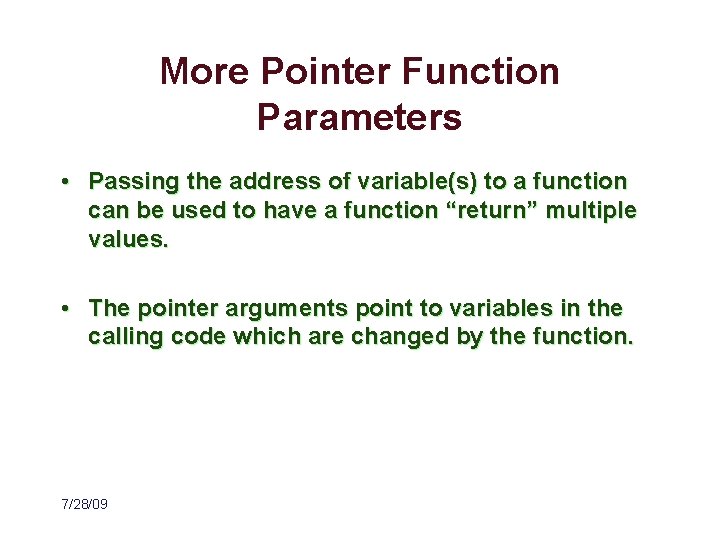 More Pointer Function Parameters

• Passing the address of variable(s) to a function can be used to have a function “return” multiple values.

• The pointer arguments point to variables in the calling code which are changed by the function.

7/28/09